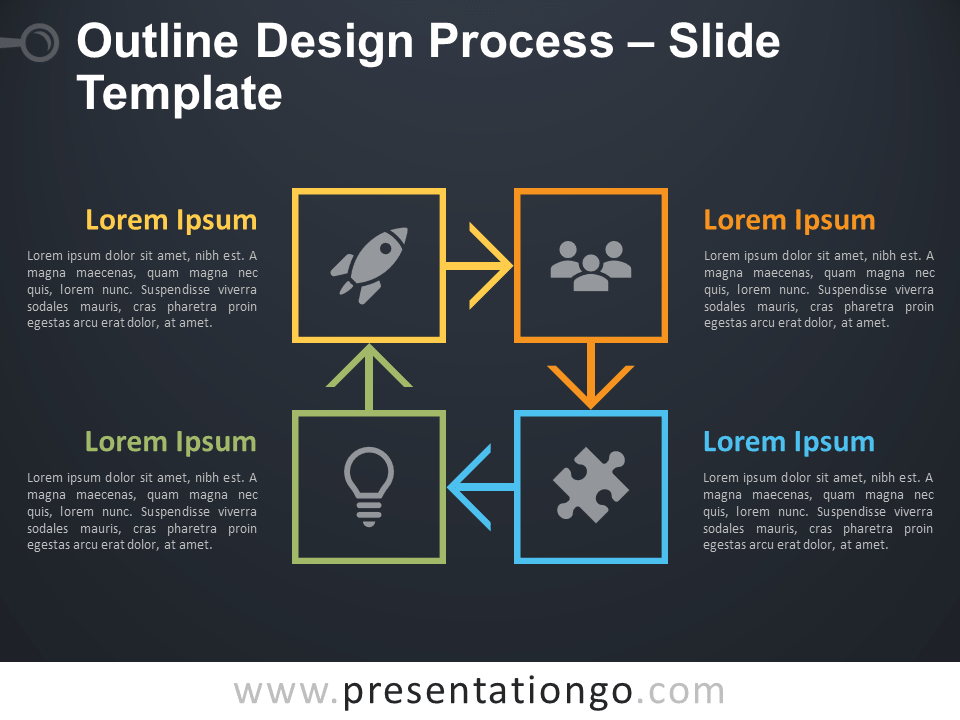 Outline Design Process – Slide Template

Lorem Ipsum

Lorem ipsum dolor sit amet, nibh est. A magna maecenas, quam magna nec quis, lorem nunc. Suspendisse viverra sodales mauris, cras pharetra proin egestas arcu erat dolor, at amet.

Lorem Ipsum

Lorem ipsum dolor sit amet, nibh est. A magna maecenas, quam magna nec quis, lorem nunc. Suspendisse viverra sodales mauris, cras pharetra proin egestas arcu erat dolor, at amet.

Lorem Ipsum

Lorem ipsum dolor sit amet, nibh est. A magna maecenas, quam magna nec quis, lorem nunc. Suspendisse viverra sodales mauris, cras pharetra proin egestas arcu erat dolor, at amet.

Lorem Ipsum

Lorem ipsum dolor sit amet, nibh est. A magna maecenas, quam magna nec quis, lorem nunc. Suspendisse viverra sodales mauris, cras pharetra proin egestas arcu erat dolor, at amet.

www.presentationgo.com